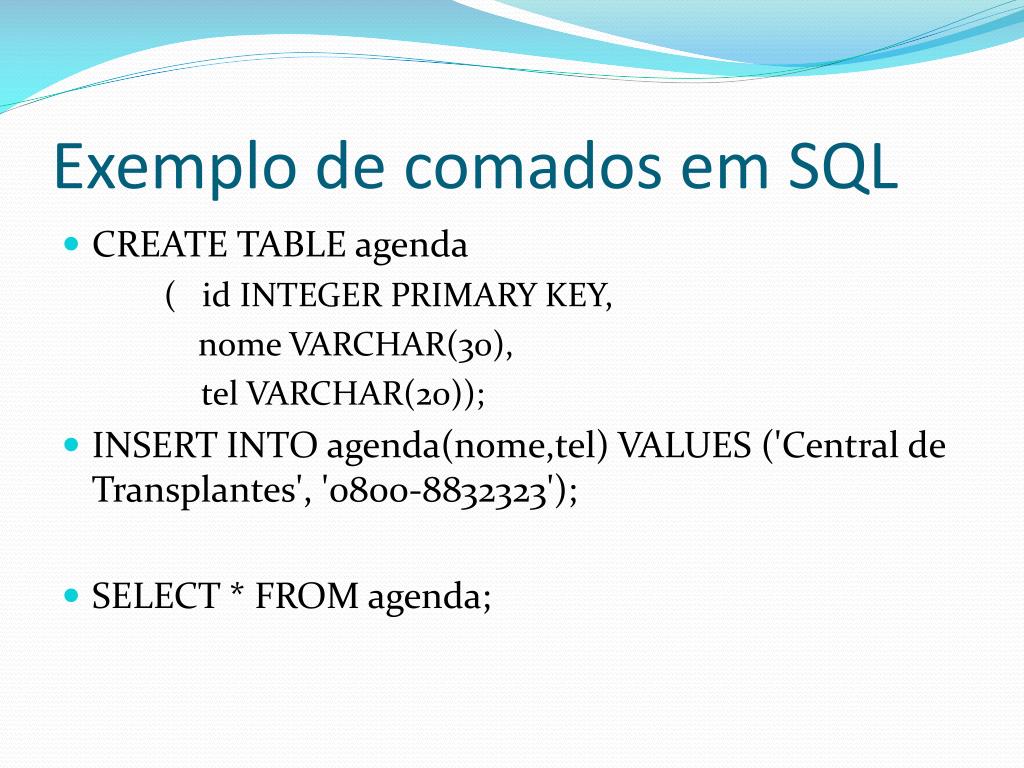 Exemplo de comados em SQL

CREATE TABLE agenda
( id INTEGER PRIMARY KEY,
nome VARCHAR(30),
tel VARCHAR(20));

INSERT INTO agenda(nome,tel) VALUES ('Central de Transplantes', '0800-8832323');

SELECT * FROM agenda;